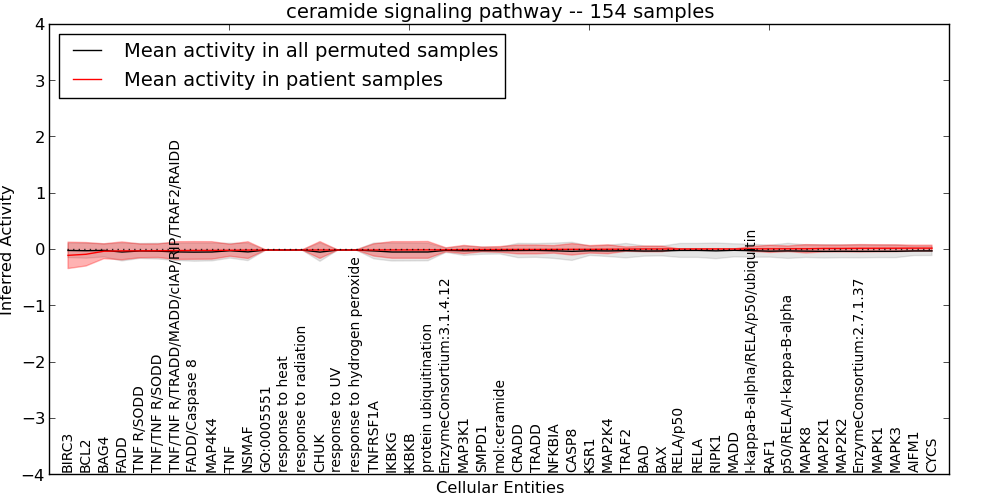 ceramide signaling pathway -- 154 samples

Mean activity in all permuted samples
Mean activity in patient samples

Inferred Activity

4
3
2
1
0
−1
−2
−3
−4

BIRC3
BCL2
BAG4
FADD
TNF R/SODD
TNF/TNF R/SODD
TNF/TNF R/TRADD/MADD/cIAP/RIP/TRAF2/RAIDD
FADD/Caspase 8
MAP4K4
TNF
NSMAF
GO:0005551
response to heat
response to radiation
CHUK
response to UV
response to hydrogen peroxide
TNFRSF1A
IKBKG
IKBKB
protein ubiquitination
EnzymeConsortium:3.1.4.12
MAP3K1
SMPD1
mol:ceramide
CRADD
TRADD
NFKBIA
CASP8
KSR1
MAP2K4
TRAF2
BAD
BAX
RELA/p50
RELA
RIPK1
MADD
I-kappa-B-alpha/RELA/p50/ubiquitin
RAF1
p50/RELA/I-kappa-B-alpha
MAPK8
MAP2K1
MAP2K2
EnzymeConsortium:2.7.1.37
MAPK1
MAPK3
AIFM1
CYCS

Cellular Entities